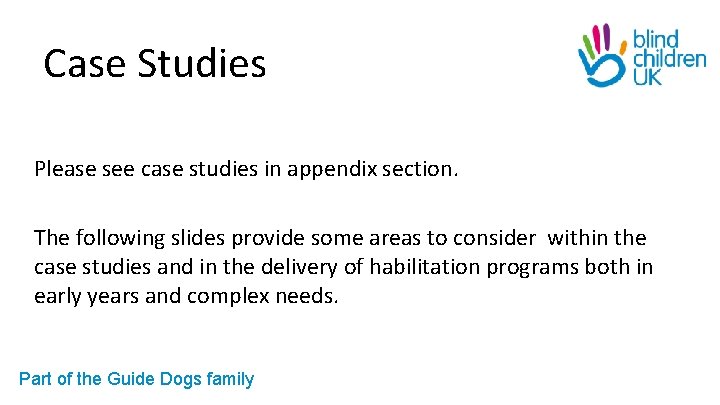 Case Studies

blind children UK

Please see case studies in appendix section.

The following slides provide some areas to consider within the case studies and in the delivery of habilitation programs both in early years and complex needs.

Part of the Guide Dogs family